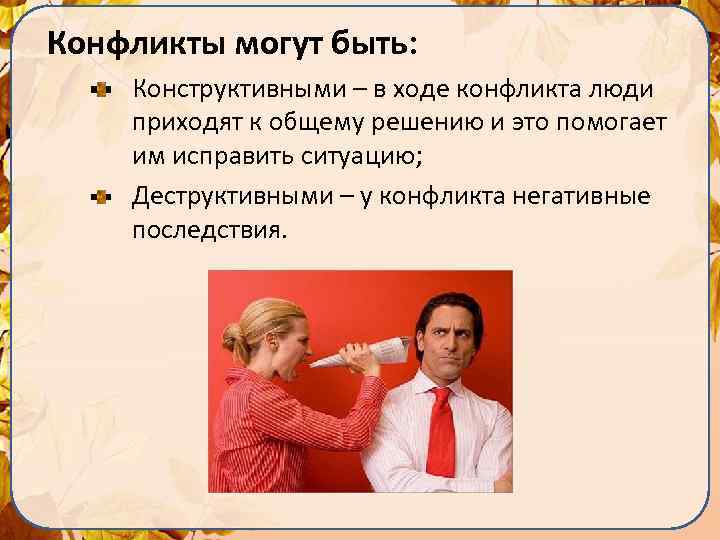 Конфликты могут быть:

Конструктивными – в ходе конфликта люди приходят к общему решению и это помогает им исправить ситуацию;

Деструктивными – у конфликта негативные последствия.